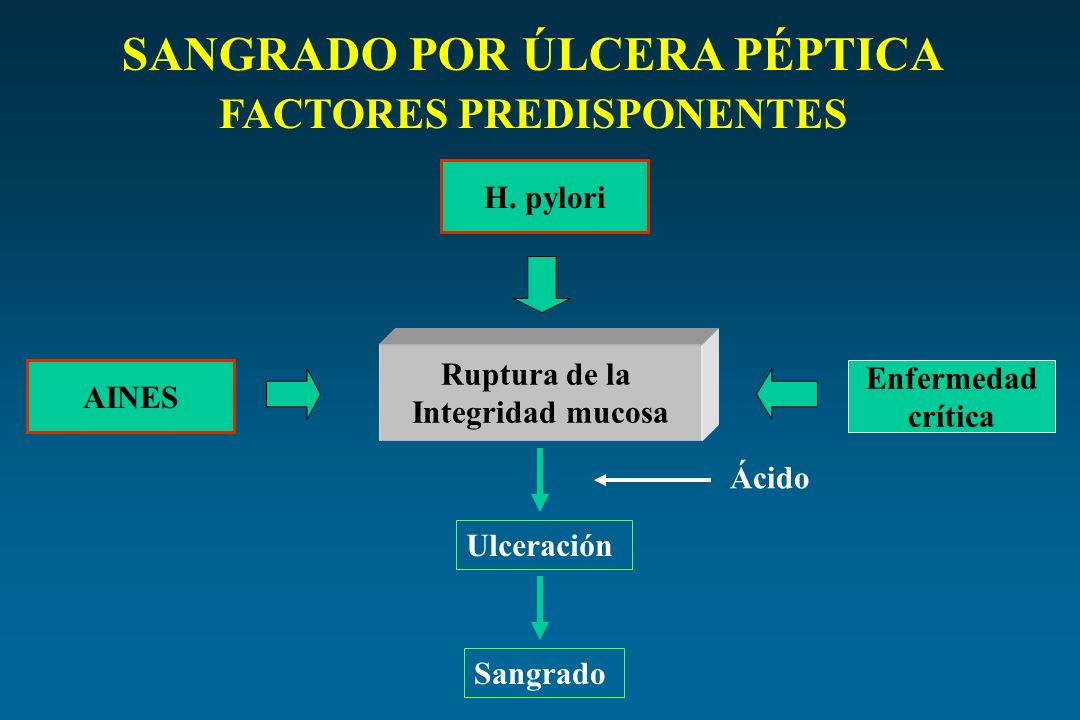 SANGRADO POR ÚLCERA PÉPTICA
FACTORES PREDISPONENTES

H. pylori

AINES

Ruptura de la Integridad mucosa

Enfermedad crítica

Ácido

Ulceración

Sangrado